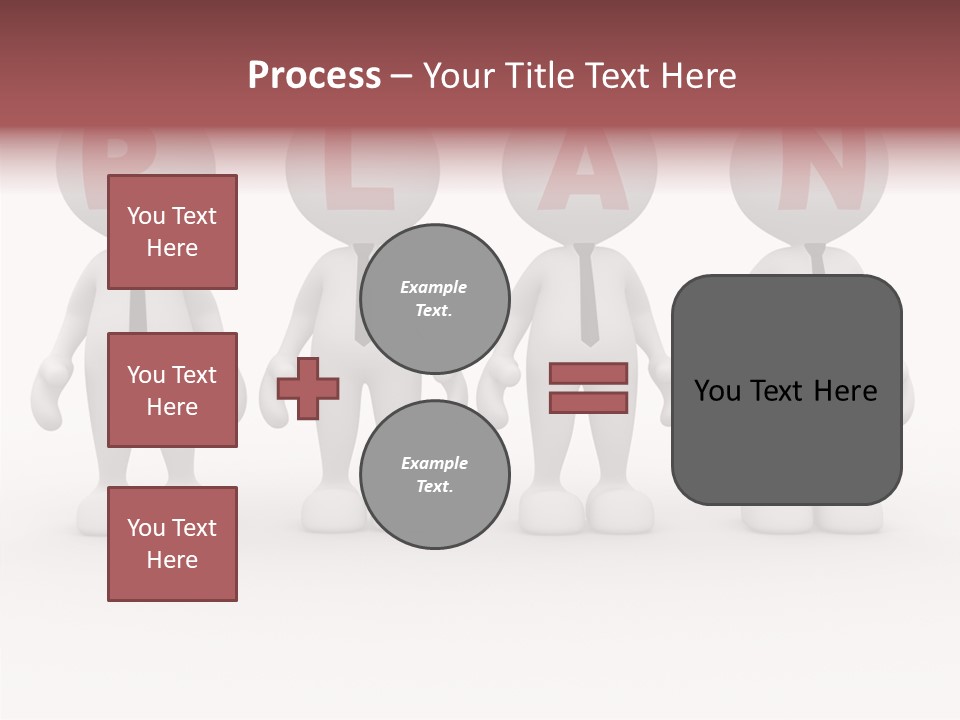 Process – Your Title Text Here

P L A N

You Text Here

You Text Here

You Text Here

Example Text.

Example Text.

You Text Here